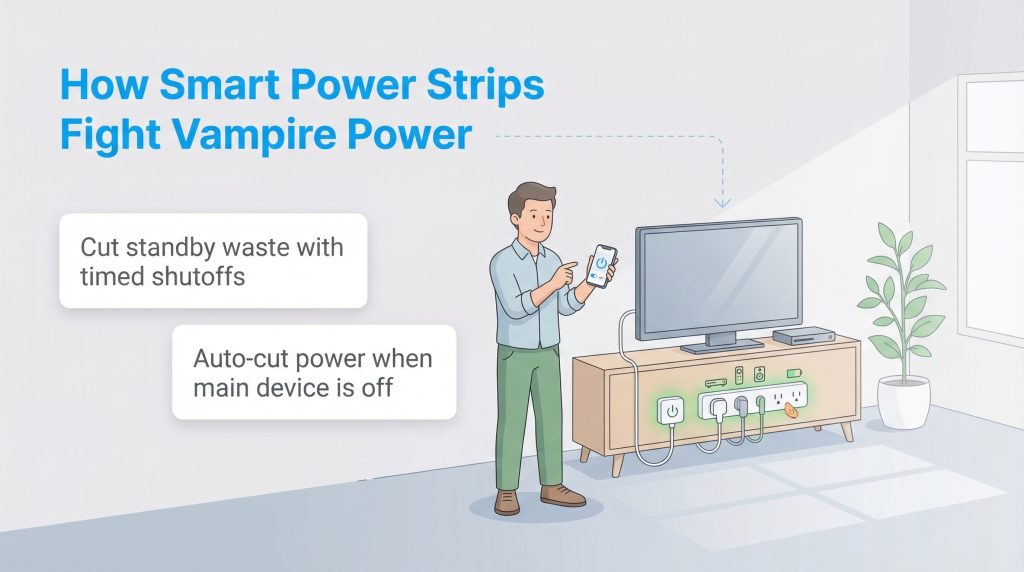 How Smart Power Strips Fight Vampire Power

Cut standby waste with timed shutoffs

Auto-cut power when main device is off